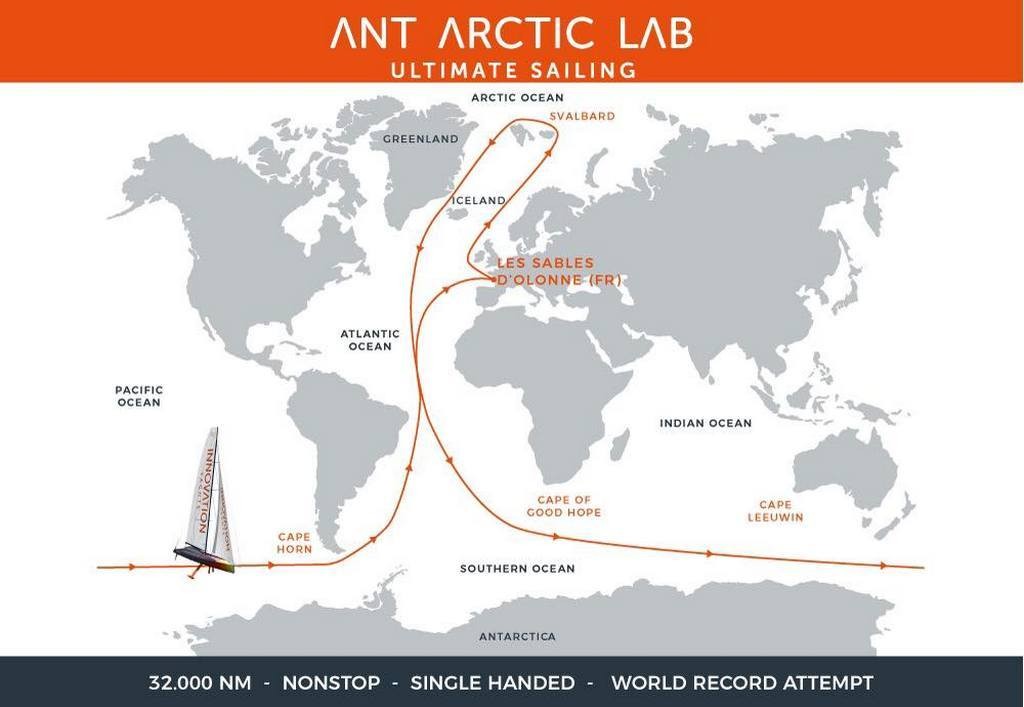 ANT ARCTIC LAB
ULTIMATE SAILING

ARCTIC OCEAN
SVALBARD
GREENLAND
ICELAND
LES SABLES D'OLONNE (FR)
ATLANTIC OCEAN
PACIFIC OCEAN
INDIAN OCEAN
INNOVATION
CAPE HORN
CAPE OF GOOD HOPE
CAPE LEEUWIN
SOUTHERN OCEAN
ANTARCTICA

32.000 NM - NONSTOP - SINGLE HANDED - WORLD RECORD ATTEMPT